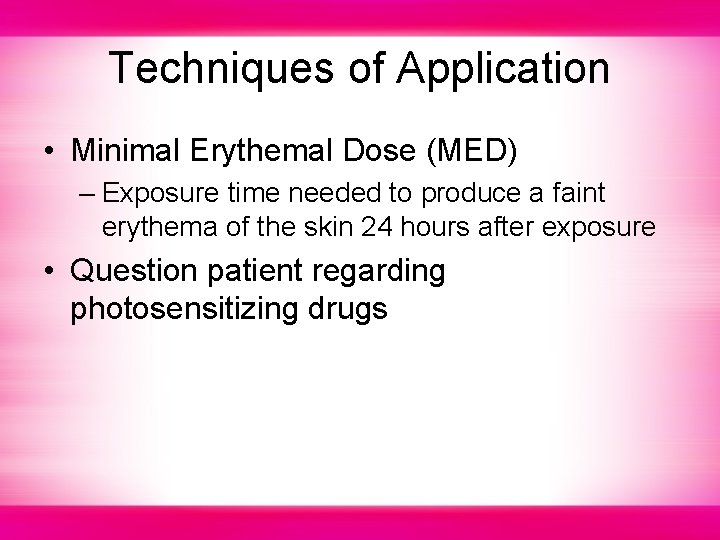 Techniques of Application

• Minimal Erythemal Dose (MED)
– Exposure time needed to produce a faint erythema of the skin 24 hours after exposure

• Question patient regarding photosensitizing drugs